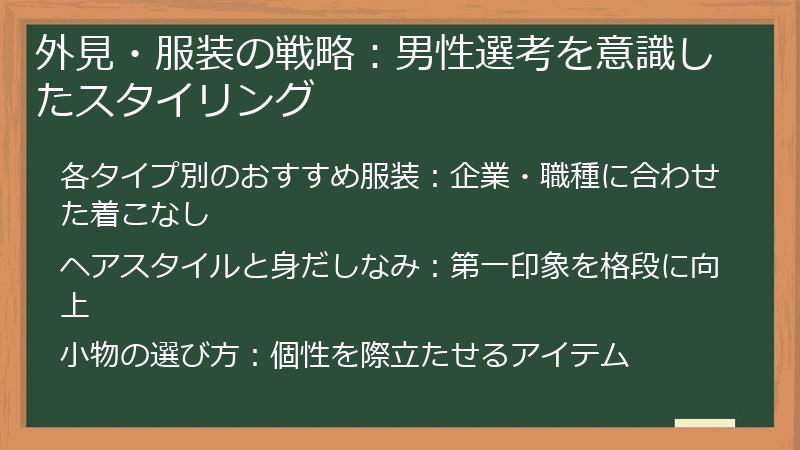 外見・服装の戦略：男性選考を意識したスタイリング

各タイプ別のおすすめ服装：企業・職種に合わせた着こなし

ヘアスタイルと身だしなみ：第一印象を格段に向上

小物の選び方：個性を際立たせるアイテム